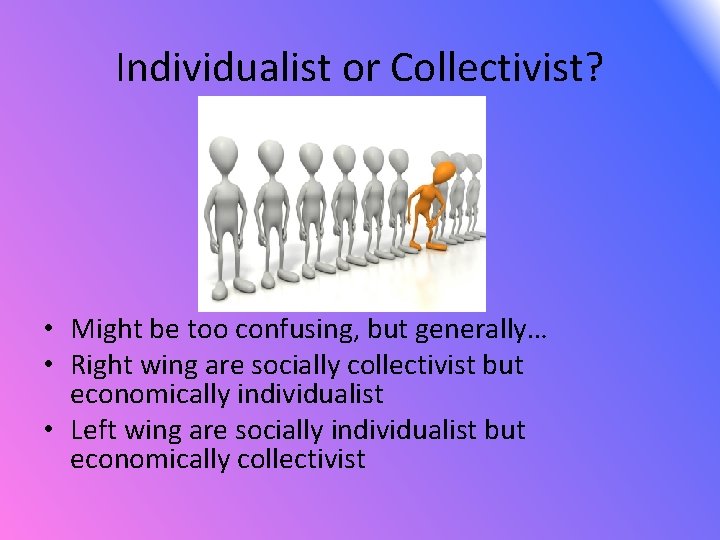 Individualist or Collectivist?

• Might be too confusing, but generally…
• Right wing are socially collectivist but economically individualist
• Left wing are socially individualist but economically collectivist